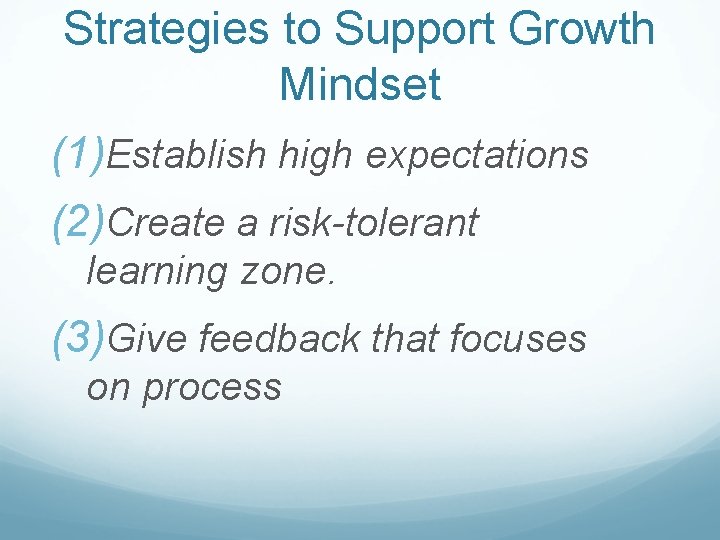 Strategies to Support Growth Mindset

(1)Establish high expectations

(2)Create a risk-tolerant learning zone.

(3)Give feedback that focuses on process